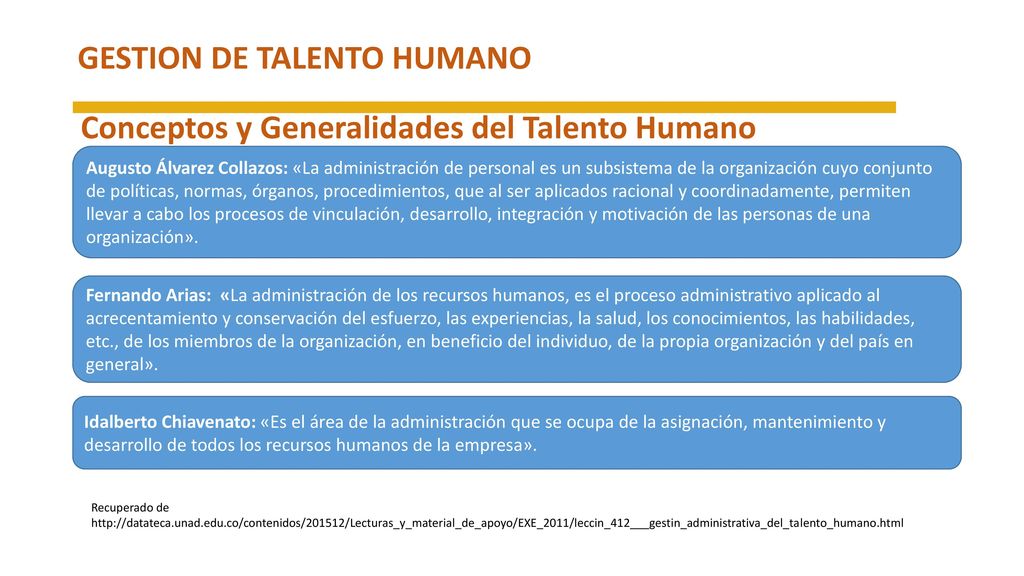 GESTION DE TALENTO HUMANO

Conceptos y Generalidades del Talento Humano

Augusto Álvarez Collazos: «La administración de personal es un subsistema de la organización cuyo conjunto de políticas, normas, órganos, procedimientos, que al ser aplicados racional y coordinadamente, permiten llevar a cabo los procesos de vinculación, desarrollo, integración y motivación de las personas de una organización».

Fernando Arias: «La administración de los recursos humanos, es el proceso administrativo aplicado al acrecentamiento y conservación del esfuerzo, las experiencias, la salud, los conocimientos, las habilidades, etc., de los miembros de la organización, en beneficio del individuo, de la propia organización y del país en general».

Idalberto Chiavenato: «Es el área de la administración que se ocupa de la asignación, mantenimiento y desarrollo de todos los recursos humanos de la empresa».

Recuperado de http://datateca.unad.edu.co/contenidos/201512/Lecturas_y_material_de_apoyo/EXE_2011/leccin_412___gestin_administrativa_del_talento_humano.html